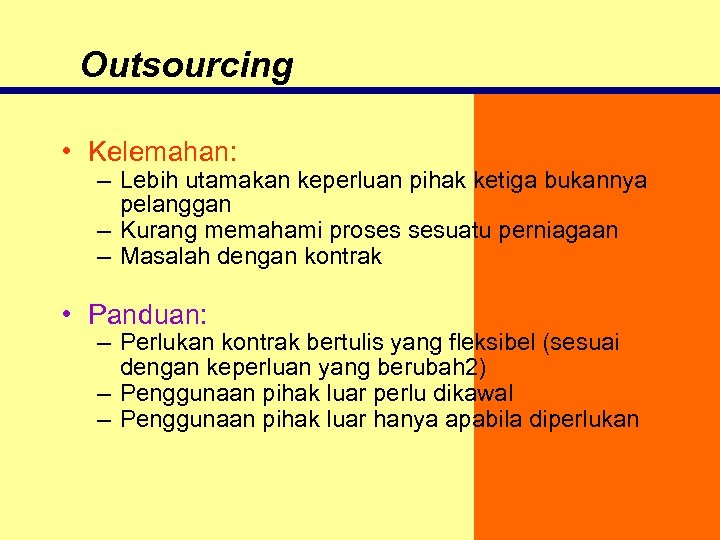 Outsourcing

• Kelemahan:
– Lebih utamakan keperluan pihak ketiga bukannya pelanggan
– Kurang memahami proses sesuatu perniagaan
– Masalah dengan kontrak

• Panduan:
– Perlukan kontrak bertulis yang fleksibel (sesuai dengan keperluan yang berubah2)
– Penggunaan pihak luar perlu dikawal
– Penggunaan pihak luar hanya apabila diperlukan